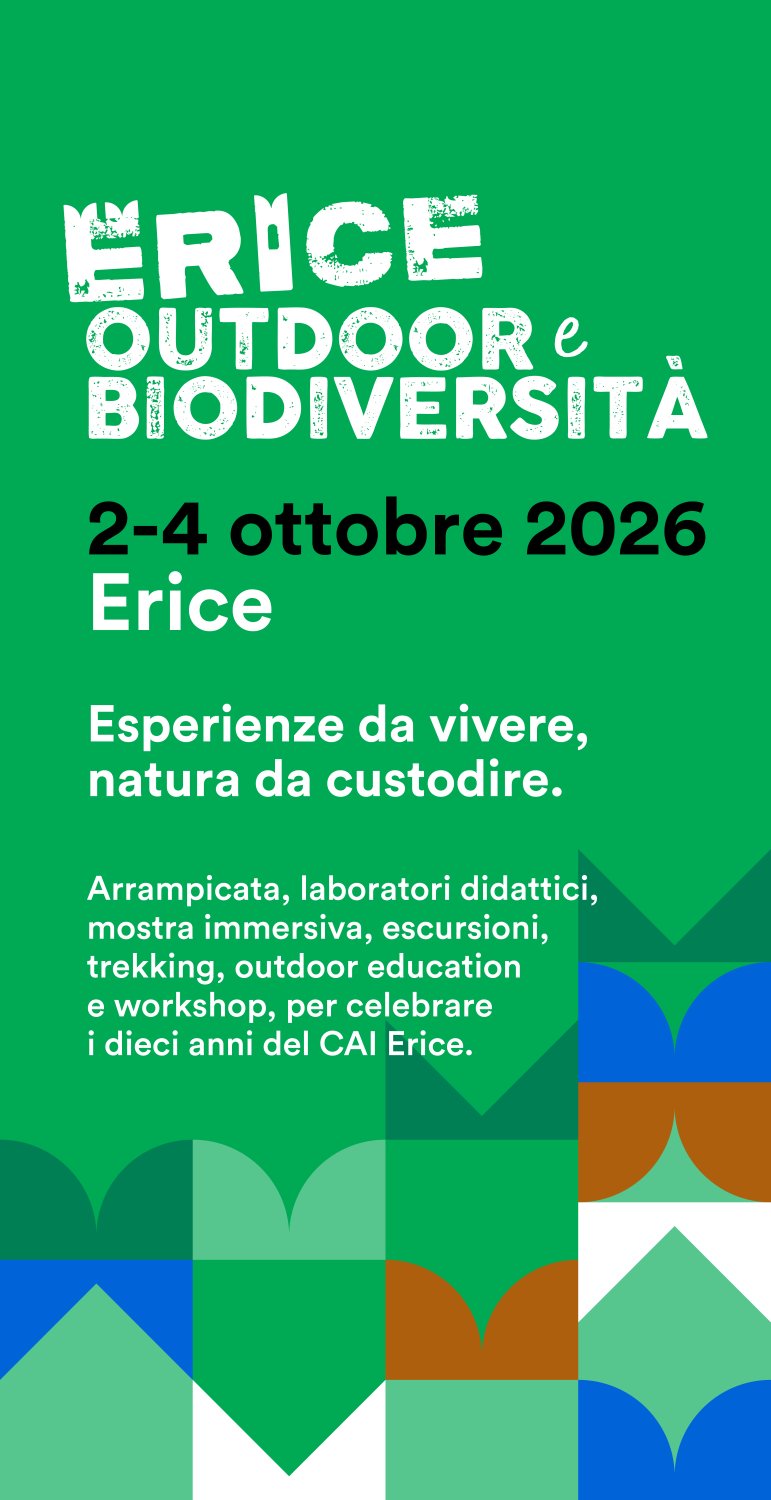 ERICE
OUTDOOR e
BIODIVERSITÀ

2-4 ottobre 2026
Erice

Esperienze da vivere, natura da custodire.

Arrampicata, laboratori didattici, mostra immersiva, escursioni, trekking, outdoor education e workshop, per celebrare i dieci anni del CAI Erice.